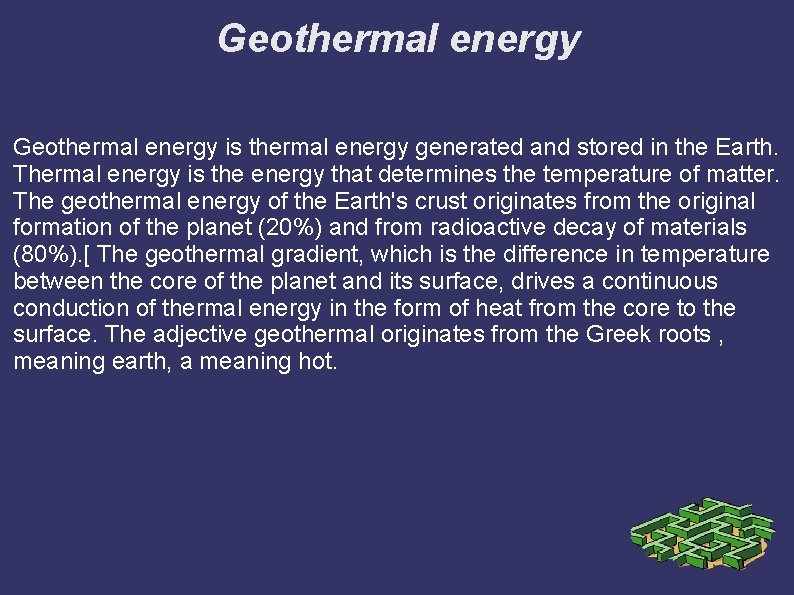 Geothermal energy

Geothermal energy is thermal energy generated and stored in the Earth. Thermal energy is the energy that determines the temperature of matter. The geothermal energy of the Earth's crust originates from the original formation of the planet (20%) and from radioactive decay of materials (80%).[ The geothermal gradient, which is the difference in temperature between the core of the planet and its surface, drives a continuous conduction of thermal energy in the form of heat from the core to the surface. The adjective geothermal originates from the Greek roots , meaning earth, a meaning hot.